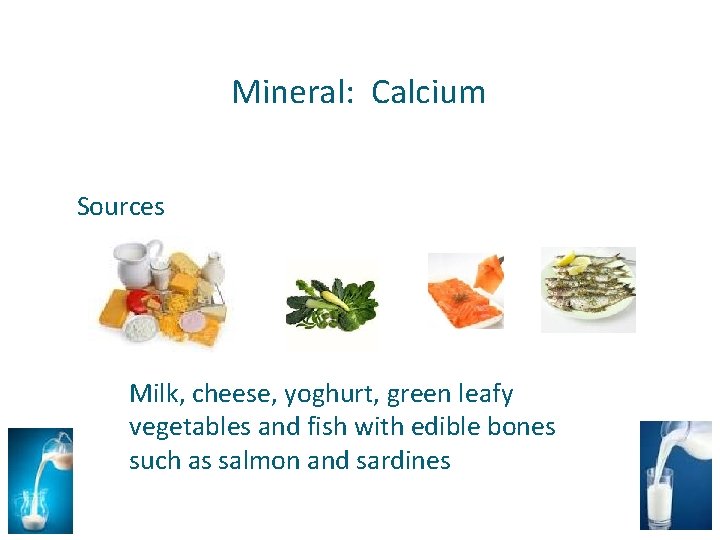 Mineral: Calcium

Sources

Milk, cheese, yoghurt, green leafy vegetables and fish with edible bones such as salmon and sardines